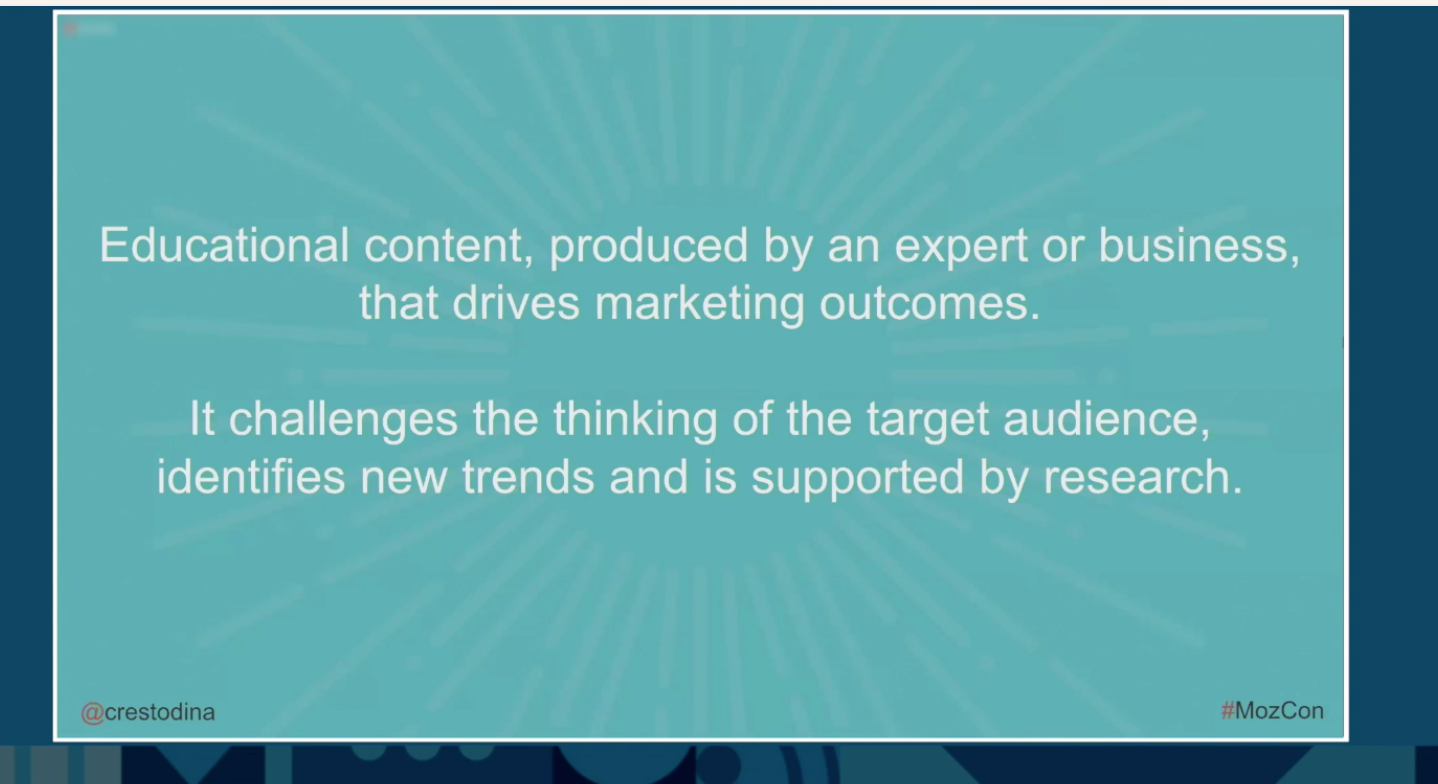 Educational content, produced by an expert or business, that drives marketing outcomes.

It challenges the thinking of the target audience, identifies new trends and is supported by research.

@crestodina

#MozCon